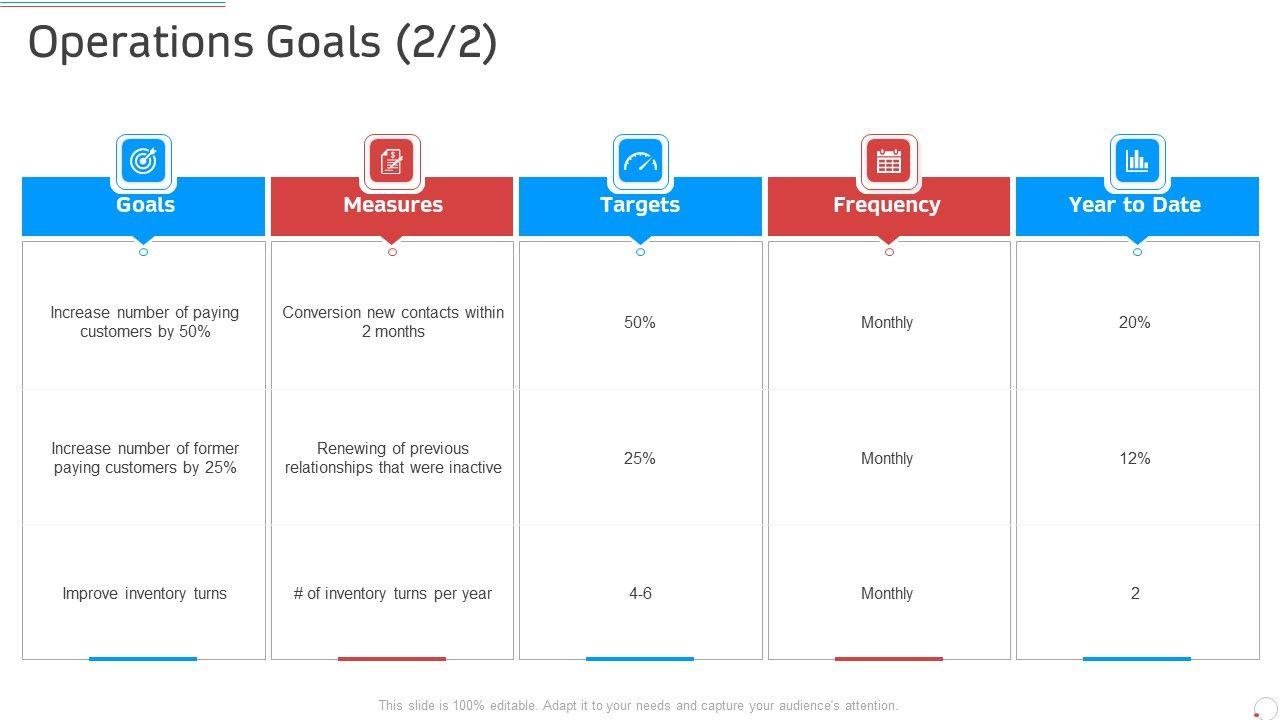 Operations Goals (2/2)

| Goals | Measures | Targets | Frequency | Year to Date |
|---|---|---|---|---|
| Increase number of paying customers by 50% | Conversion new contacts within 2 months | 50% | Monthly | 20% |
| Increase number of former paying customers by 25% | Renewing of previous relationships that were inactive | 25% | Monthly | 12% |
| Improve inventory turns | # of inventory turns per year | 4-6 | Monthly | 2 |

This slide is 100% editable. Adapt it to your needs and capture your audience's attention.